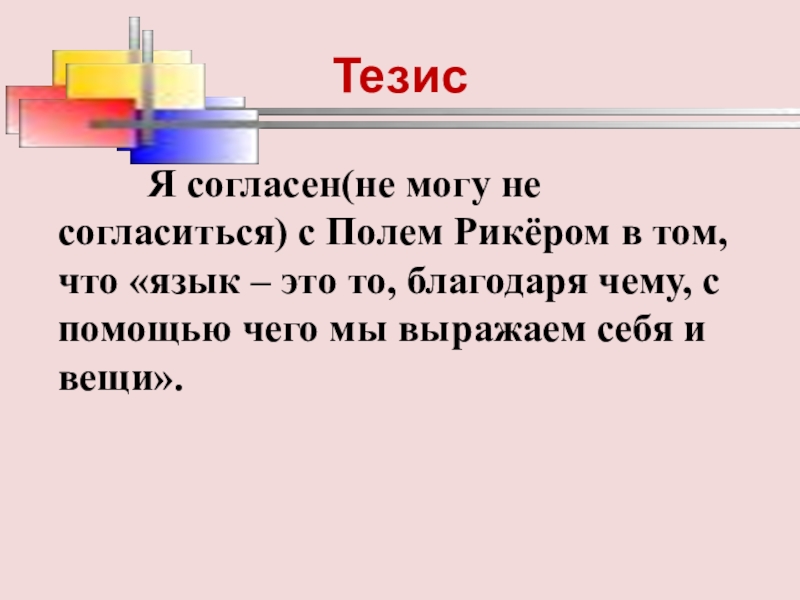 Тезис

Я согласен(не могу не согласиться) с Полем Рикёром в том, что «язык – это то, благодаря чему, с помощью чего мы выражаем себя и вещи».